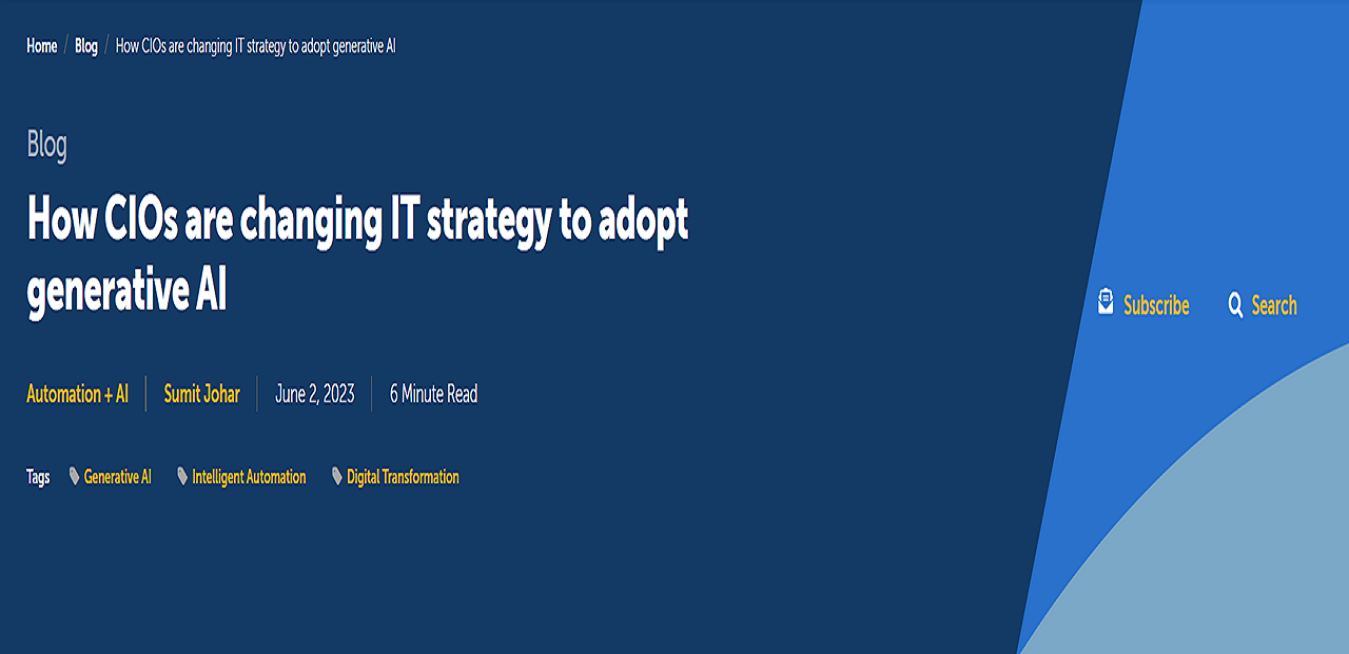 Home / Blog / How CIOs are changing IT strategy to adopt generative AI

Blog

How CIOs are changing IT strategy to adopt generative AI

Automation + AI | Sumit Johar | June 2, 2023 | 6 Minute Read

Tags Generative AI Intelligent Automation Digital Transformation

Subscribe Search